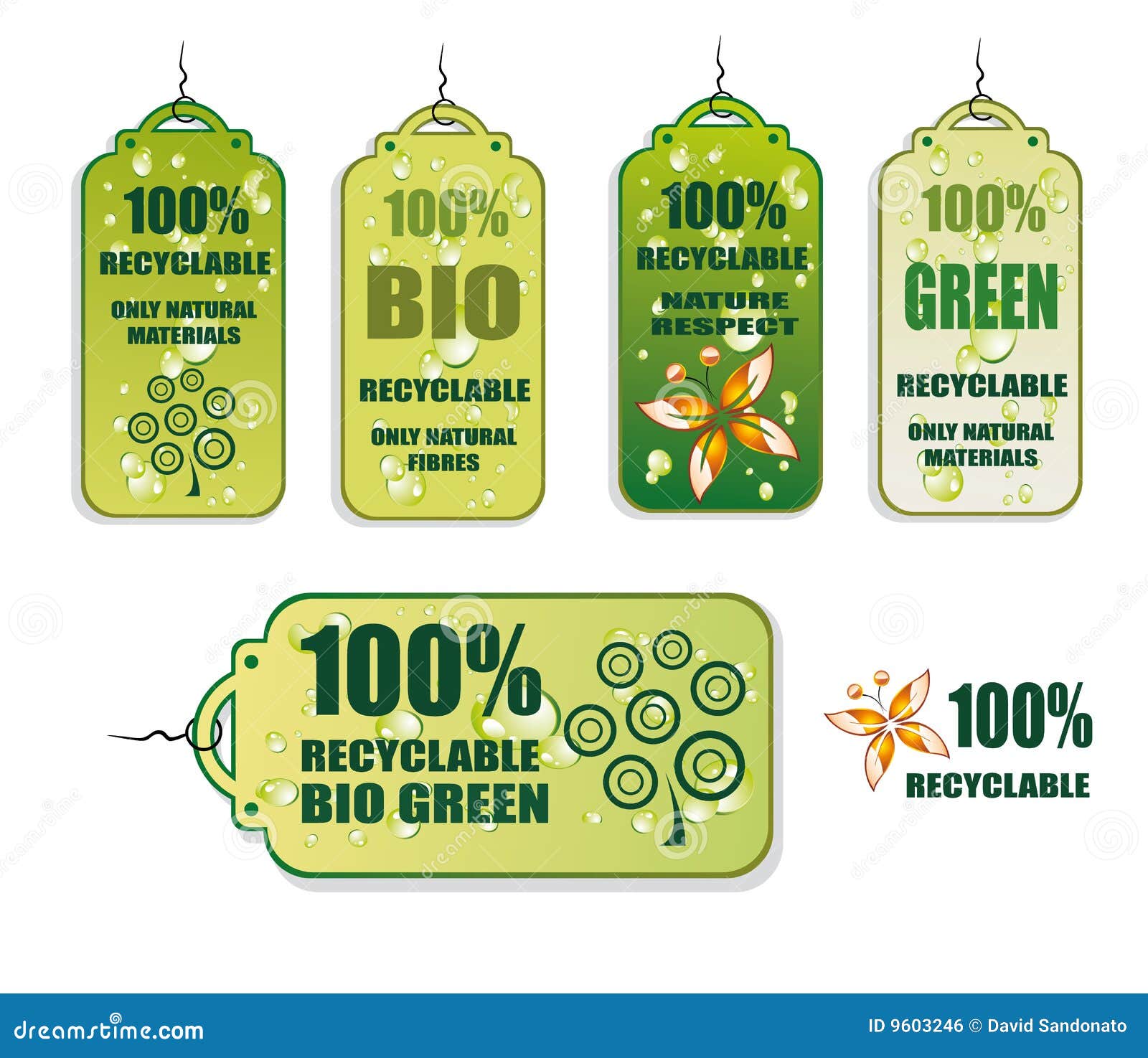 100%
RECYCLABLE
ONLY NATURAL MATERIALS

100%
BIO
RECYCLABLE
ONLY NATURAL FIBRES

100%
RECYCLABLE
NATURE RESPECT

100%
GREEN
RECYCLABLE
ONLY NATURAL MATERIALS

100%
RECYCLABLE
BIO GREEN

100%
RECYCLABLE

dreamstime.com
ID 9603246 © David Sandonato